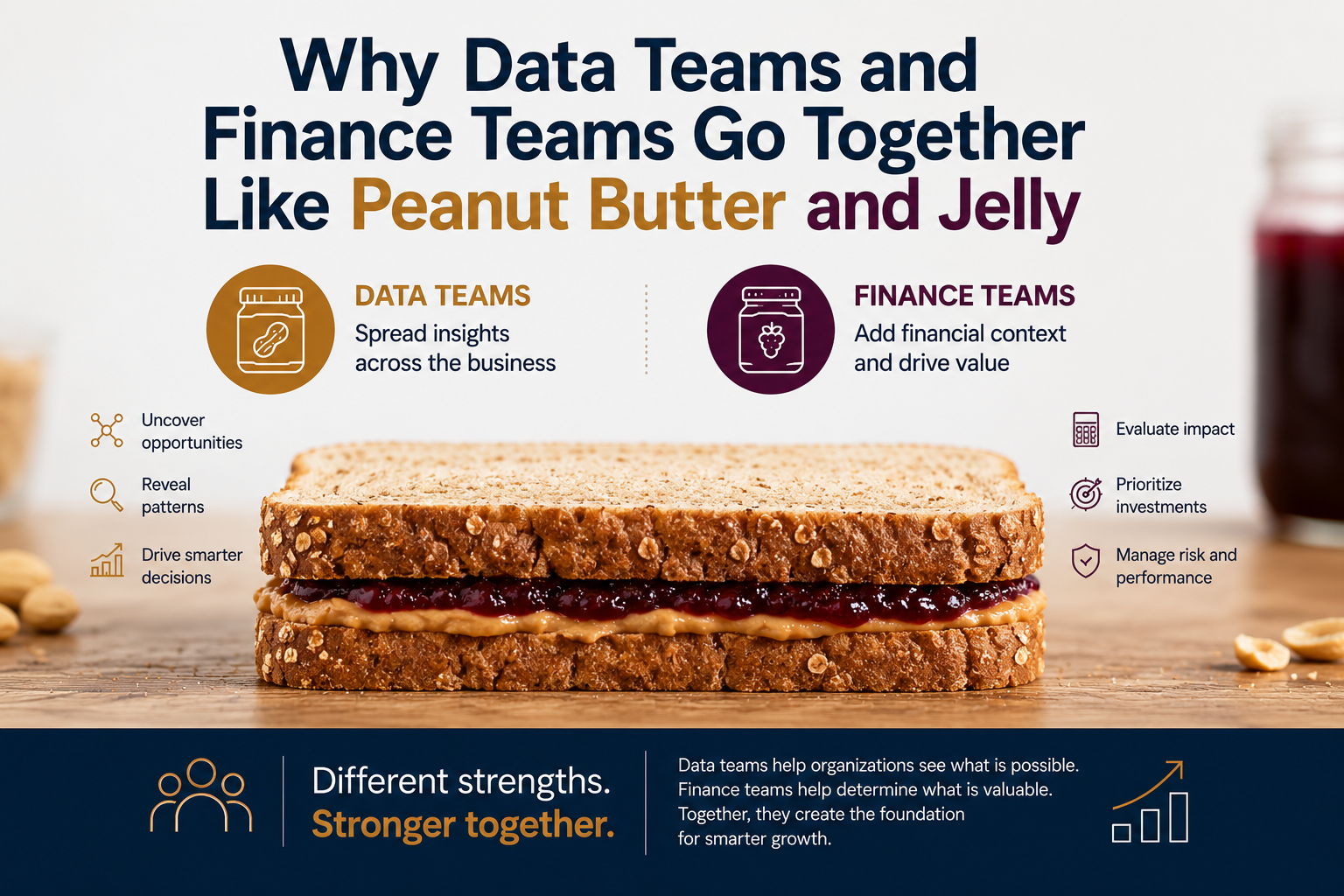 Why Data Teams and Finance Teams Go Together Like Peanut Butter and Jelly

DATA TEAMS
Spread insights across the business

FINANCE TEAMS
Add financial context and drive value

Uncover opportunities

Reveal patterns

Drive smarter decisions

Evaluate impact

Prioritize investments

Manage risk and performance

Different strengths.
Stronger together.

Data teams help organizations see what is possible. Finance teams help determine what is valuable. Together, they create the foundation for smarter growth.